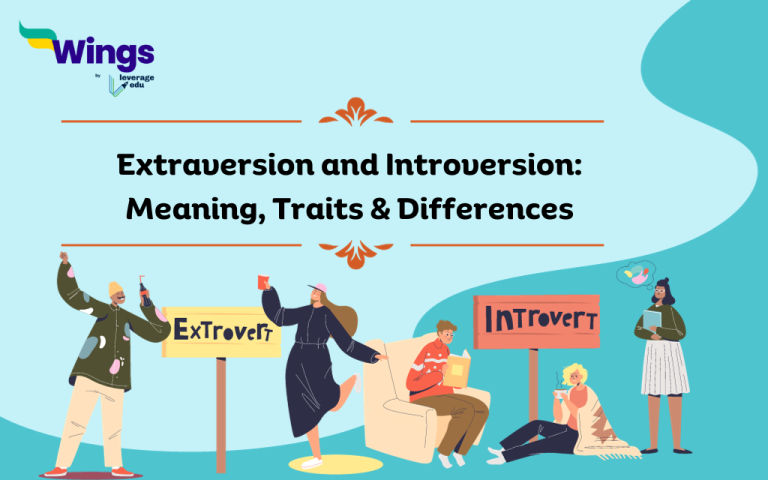 Wings
by leverage edu

Extraversion and Introversion: Meaning, Traits & Differences

Extrovert

Introvert